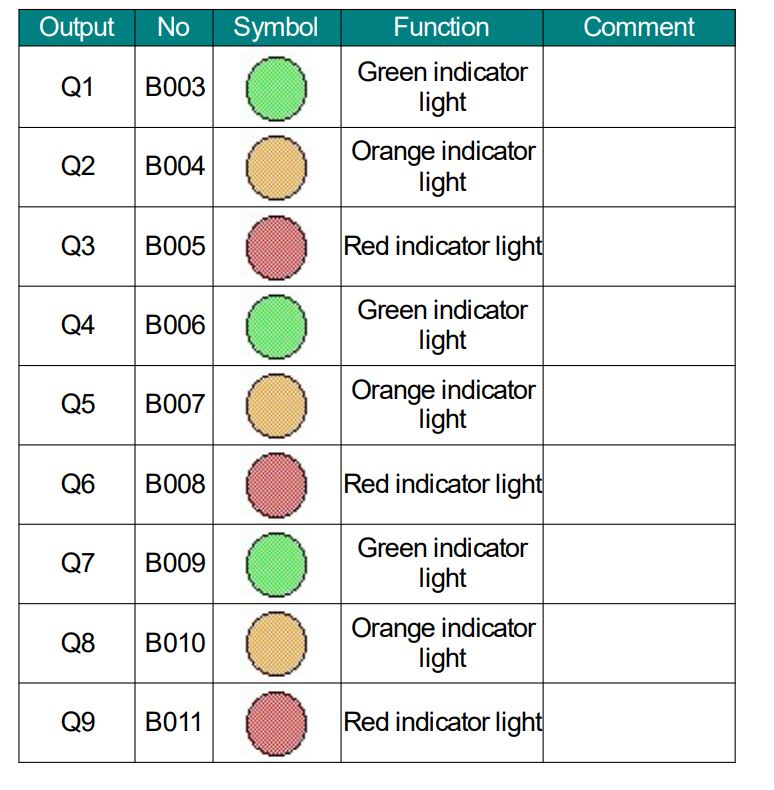 | Output | No | Symbol | Function | Comment |
|---|---|---|---|---|
| Q1 | B003 | | Green indicator light | |
| Q2 | B004 | | Orange indicator light | |
| Q3 | B005 | | Red indicator light | |
| Q4 | B006 | | Green indicator light | |
| Q5 | B007 | | Orange indicator light | |
| Q6 | B008 | | Red indicator light | |
| Q7 | B009 | | Green indicator light | |
| Q8 | B010 | | Orange indicator light | |
| Q9 | B011 | | Red indicator light | |